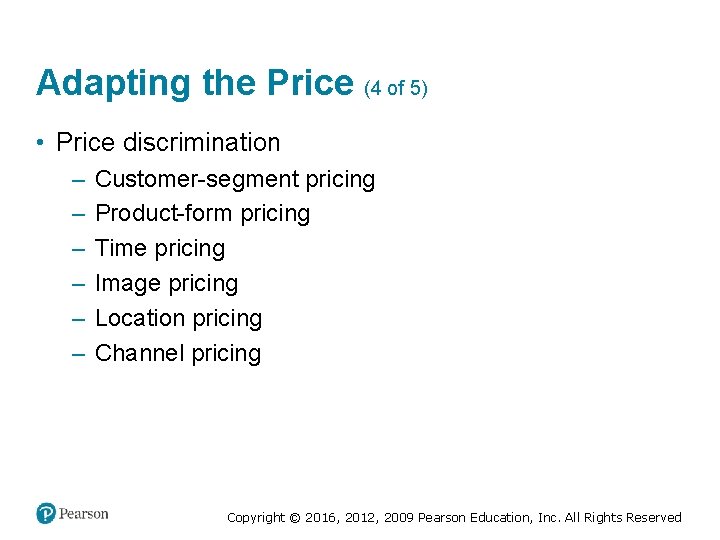 Adapting the Price (4 of 5)

• Price discrimination
– Customer-segment pricing
– Product-form pricing
– Time pricing
– Image pricing
– Location pricing
– Channel pricing

Pearson

Copyright © 2016, 2012, 2009 Pearson Education, Inc. All Rights Reserved